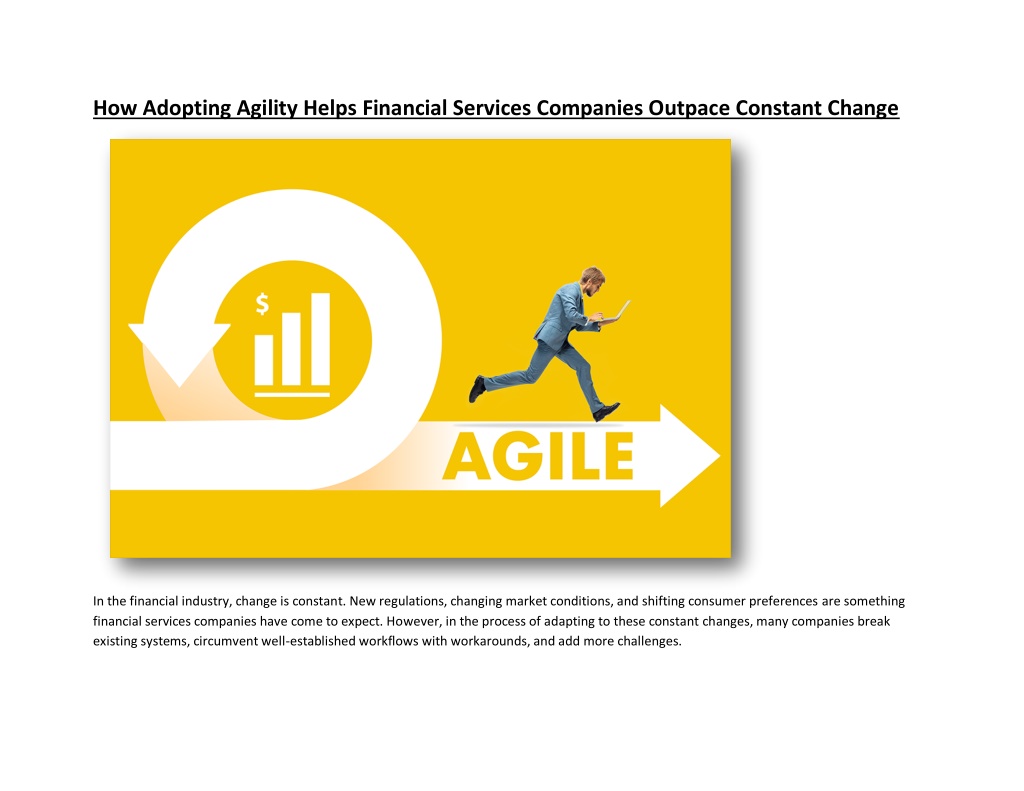 How Adopting Agility Helps Financial Services Companies Outpace Constant Change

$

AGILE

In the financial industry, change is constant. New regulations, changing market conditions, and shifting consumer preferences are something financial services companies have come to expect. However, in the process of adapting to these constant changes, many companies break existing systems, circumvent well-established workflows with workarounds, and add more challenges.